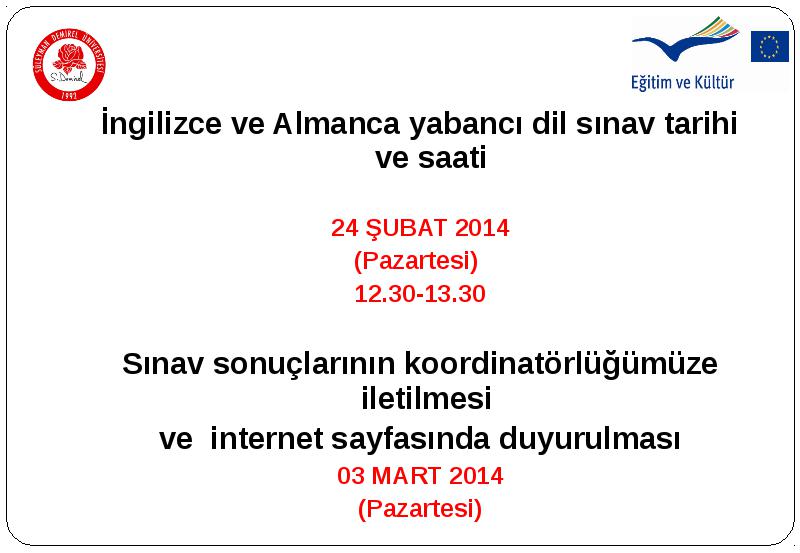 SÜLEYMAN DEMİREL ÜNİVERSİTESİ
S. Demirel
1992

Eğitim ve Kültür

İngilizce ve Almanca yabancı dil sınav tarihi ve saati

24 ŞUBAT 2014
(Pazartesi)
12.30-13.30

Sınav sonuçlarının koordinatörlüğümüze iletilmesi
ve internet sayfasında duyurulması
03 MART 2014
(Pazartesi)